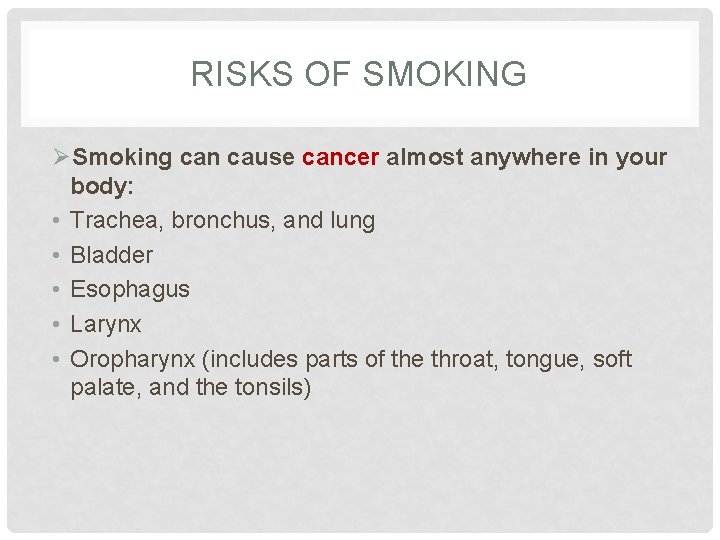 RISKS OF SMOKING

➢Smoking can cause cancer almost anywhere in your body:

• Trachea, bronchus, and lung
• Bladder
• Esophagus
• Larynx
• Oropharynx (includes parts of the throat, tongue, soft palate, and the tonsils)